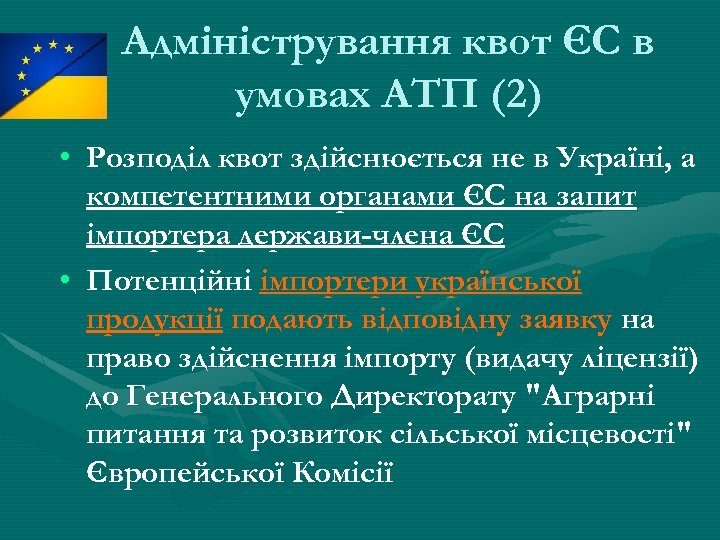 Адміністрування квот ЄС в умовах АТП (2)

• Розподіл квот здійснюється не в Україні, а компетентними органами ЄС на запит імпортера держави-члена ЄС

• Потенційні імпортери української продукції подають відповідну заявку на право здійснення імпорту (видачу ліцензії) до Генерального Директорату "Аграрні питання та розвиток сільської місцевості" Європейської Комісії